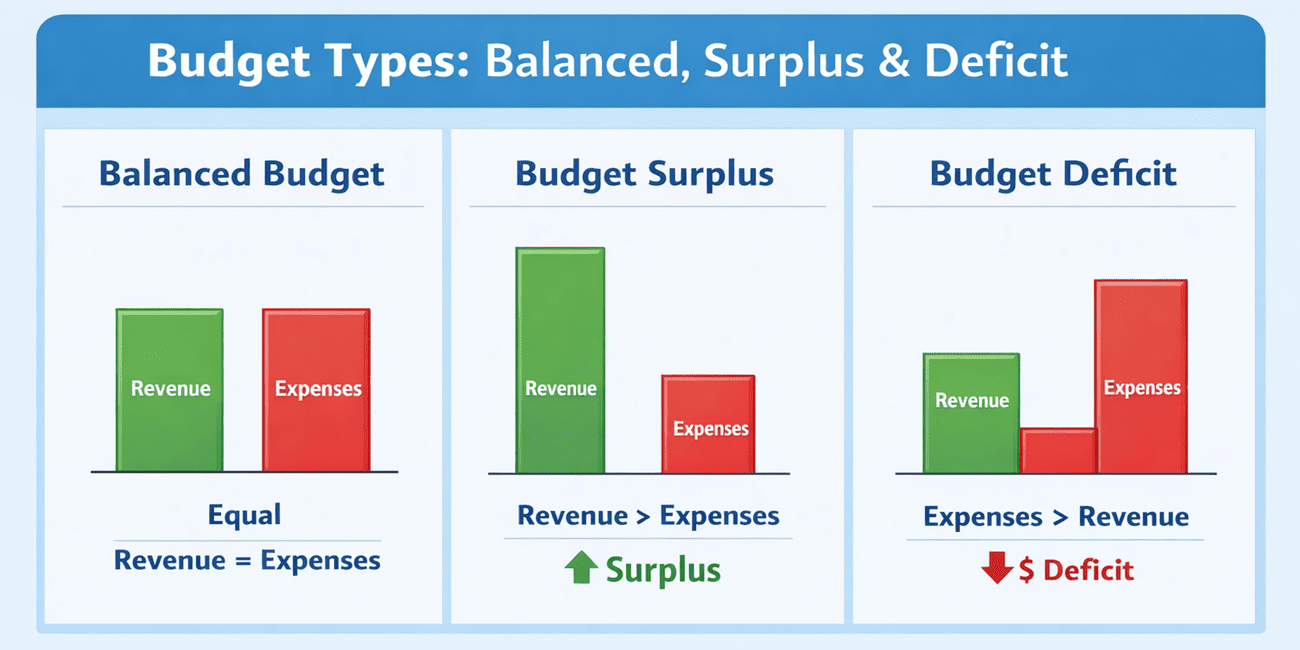 Budget Types: Balanced, Surplus & Deficit

Balanced Budget

Revenue

Expenses

Equal

Revenue = Expenses

Budget Surplus

Revenue

Expenses

Revenue > Expenses

Surplus

Budget Deficit

Revenue

Expenses

Expenses > Revenue

$ Deficit